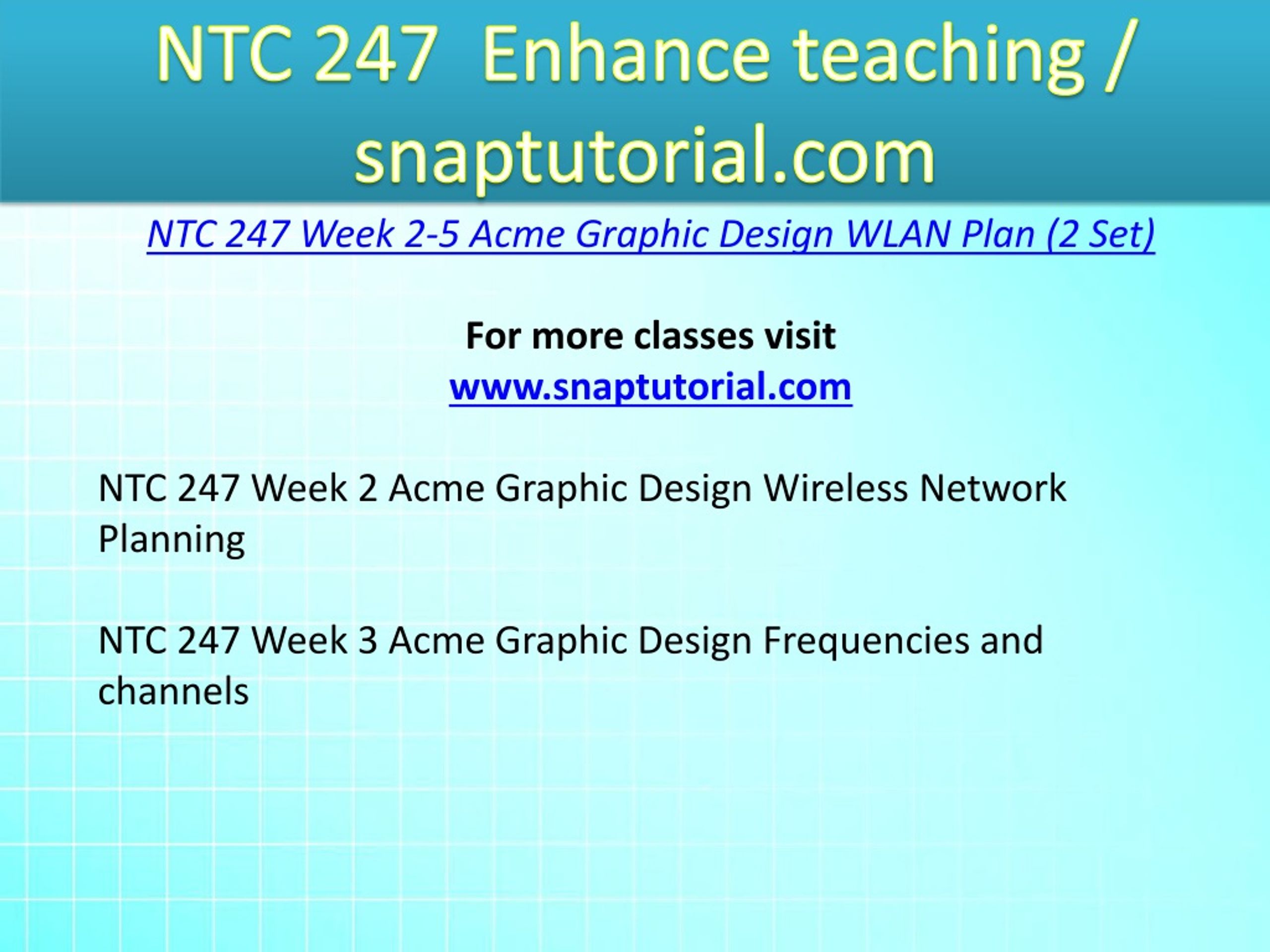 NTC 247 Enhance teaching / snaptutorial.com

NTC 247 Week 2-5 Acme Graphic Design WLAN Plan (2 Set)

For more classes visit
www.snaptutorial.com

NTC 247 Week 2 Acme Graphic Design Wireless Network Planning

NTC 247 Week 3 Acme Graphic Design Frequencies and channels